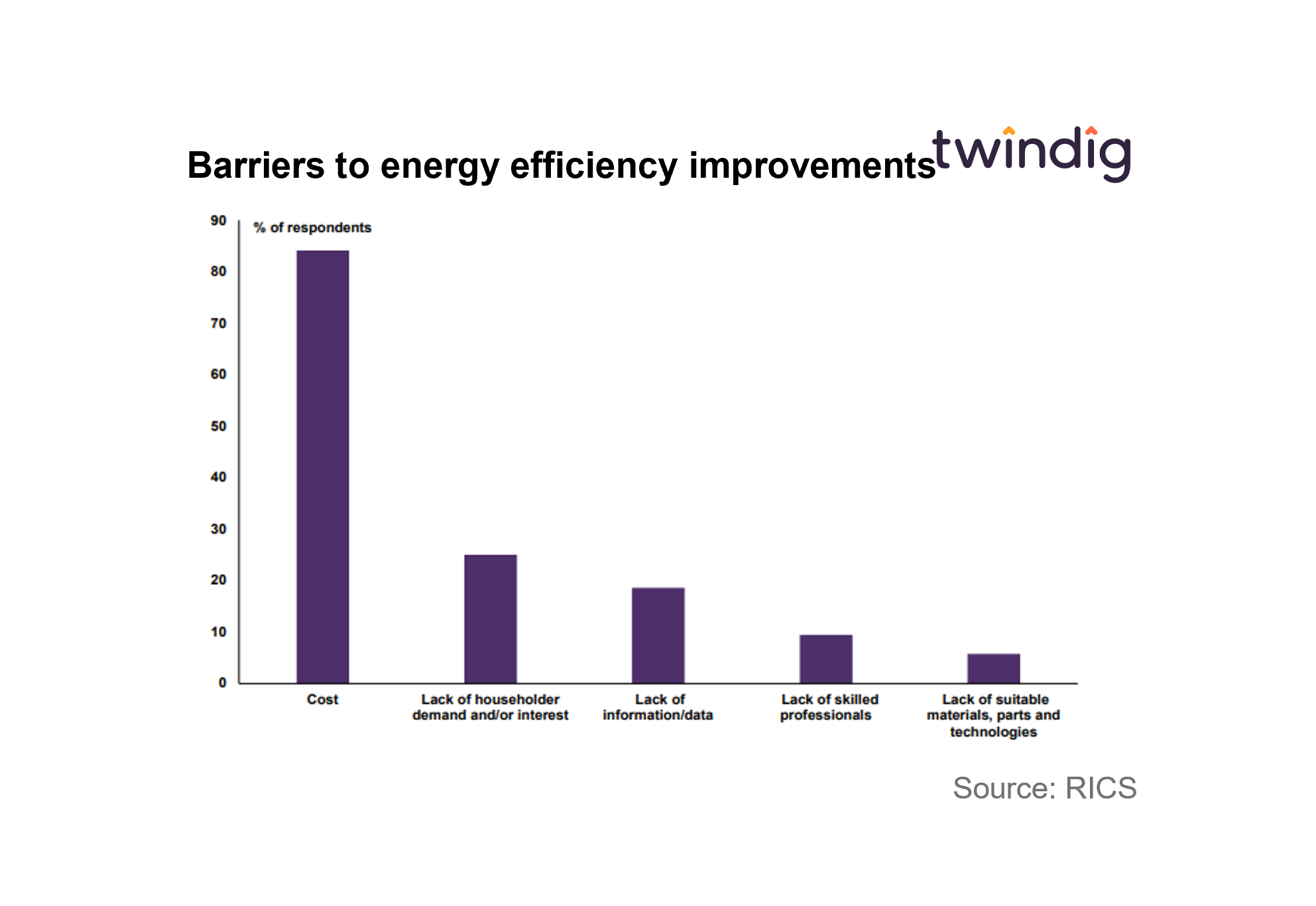 Barriers to energy efficiency improvements

twindig

% of respondents

90
80
70
60
50
40
30
20
10
0

Cost

Lack of householder demand and/or interest

Lack of information/data

Lack of skilled professionals

Lack of suitable materials, parts and technologies

Source: RICS